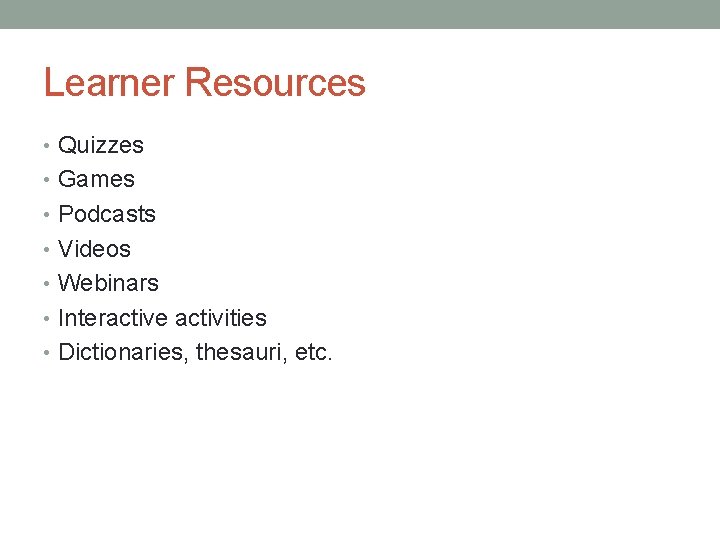 Learner Resources

• Quizzes
• Games
• Podcasts
• Videos
• Webinars
• Interactive activities
• Dictionaries, thesauri, etc.